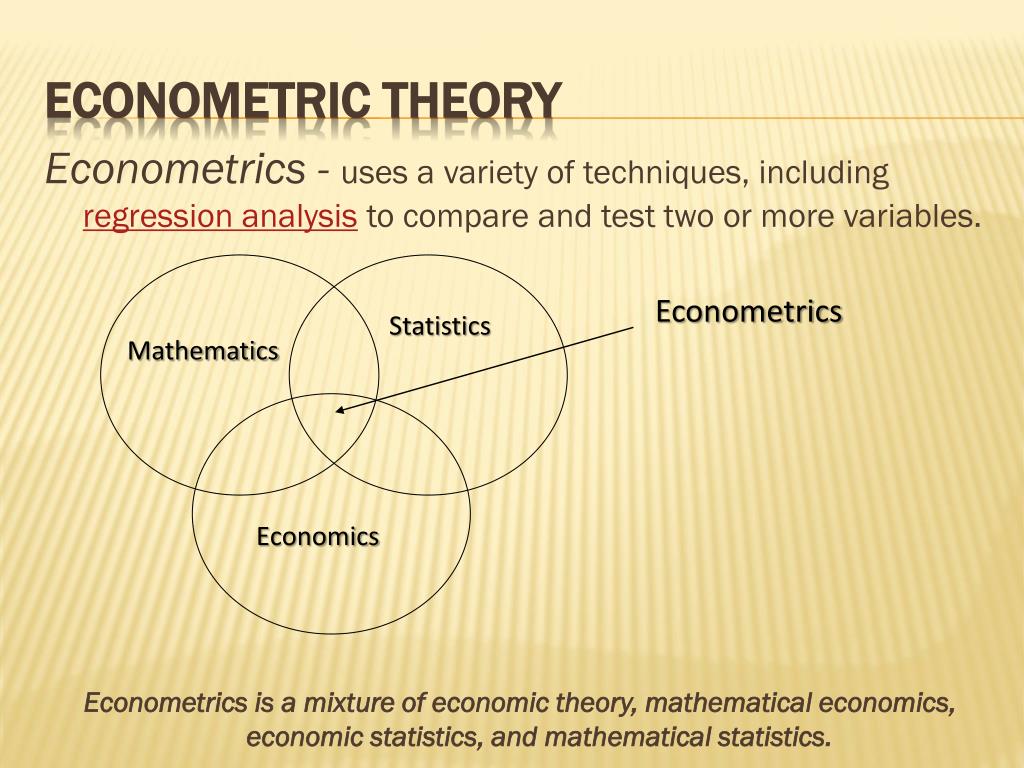 ECONOMETRIC THEORY

Econometrics - uses a variety of techniques, including regression analysis to compare and test two or more variables.

Mathematics

Statistics

Econometrics

Economics

Econometrics is a mixture of economic theory, mathematical economics, economic statistics, and mathematical statistics.